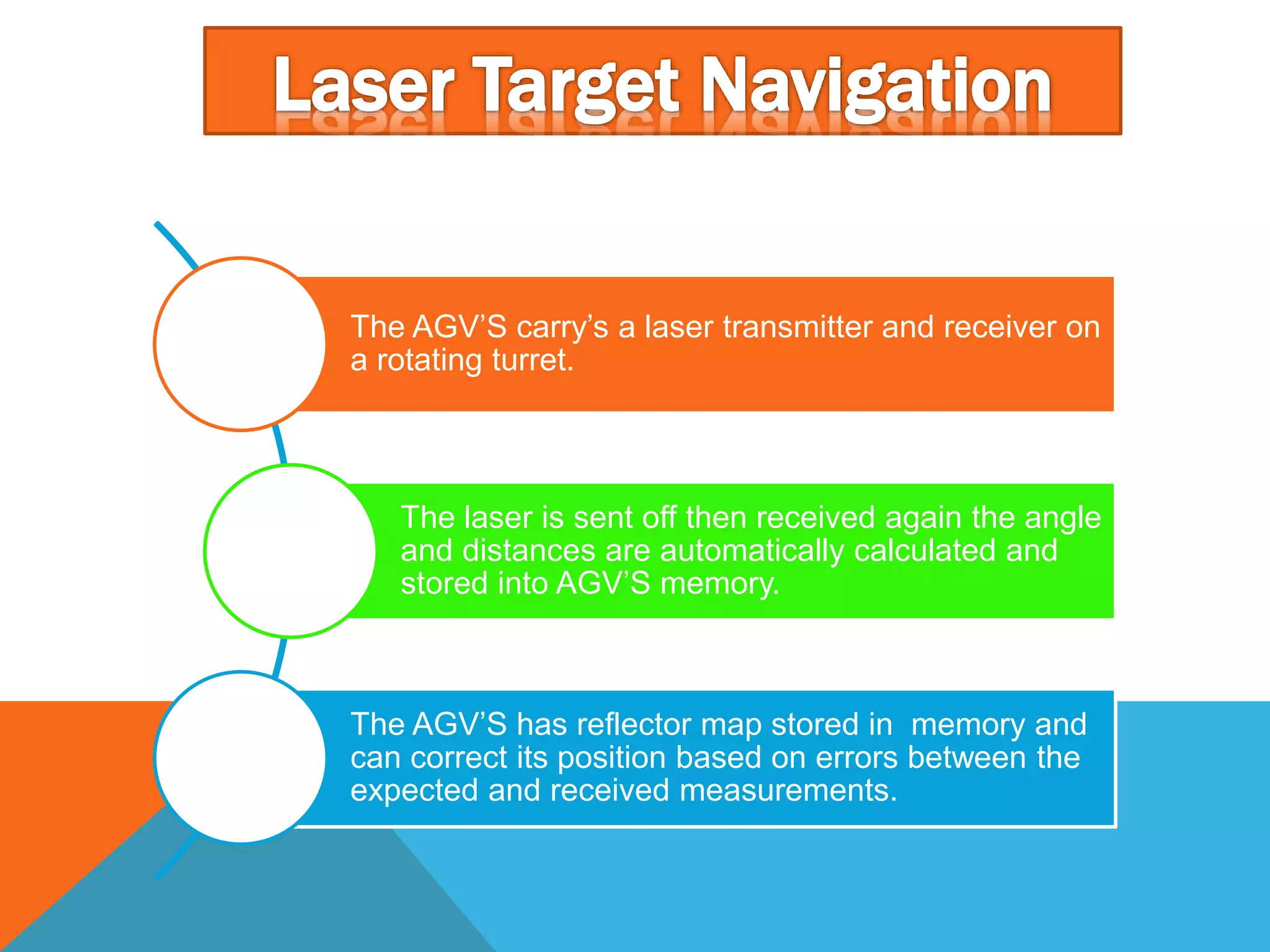 Laser Target Navigation

The AGV’S carry’s a laser transmitter and receiver on a rotating turret.

The laser is sent off then received again the angle and distances are automatically calculated and stored into AGV’S memory.

The AGV’S has reflector map stored in  memory and can correct its position based on errors between the expected and received measurements.